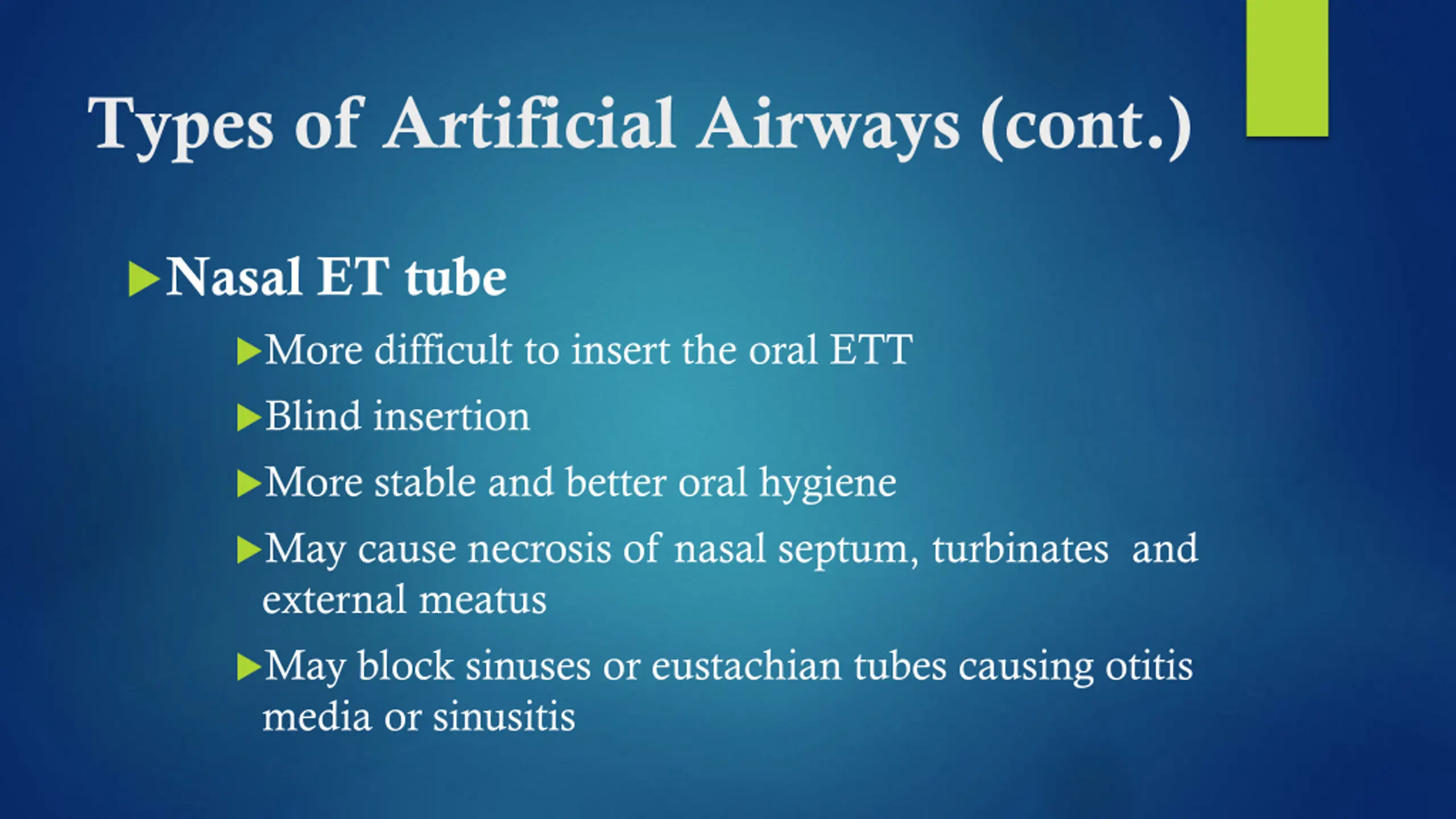 Types of Artificial Airways (cont.)

Nasal ET tube

More difficult to insert the oral ETT

Blind insertion

More stable and better oral hygiene

May cause necrosis of nasal septum, turbinates and external meatus

May block sinuses or eustachian tubes causing otitis media or sinusitis